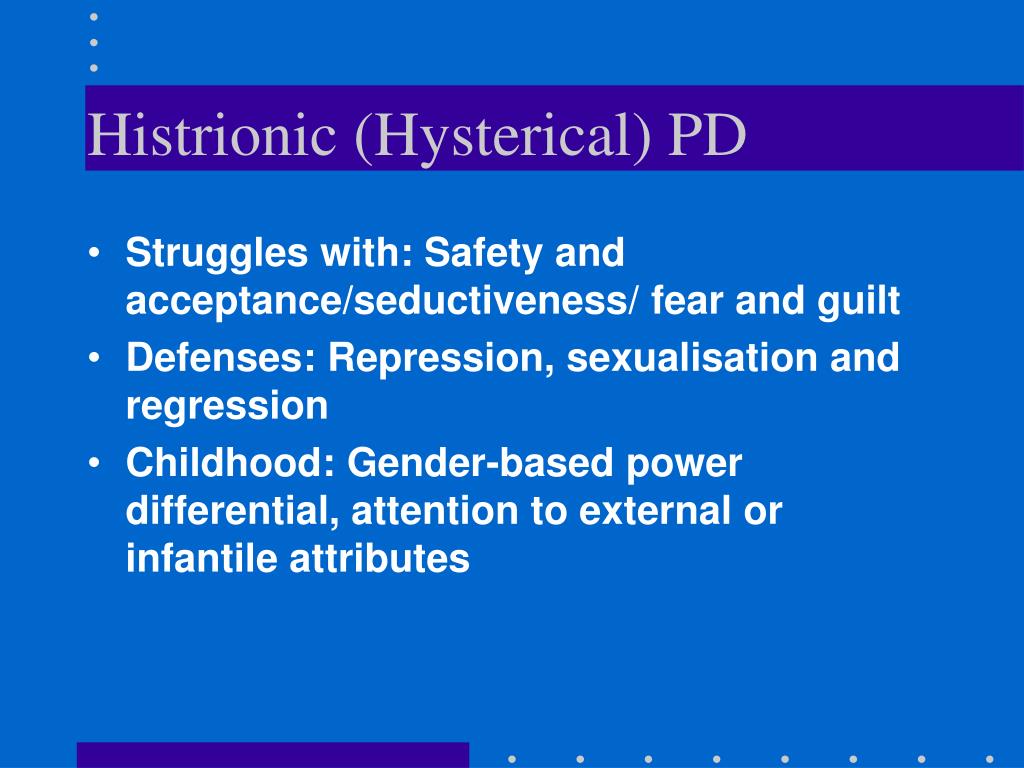 Histrionic (Hysterical) PD

• Struggles with: Safety and acceptance/seductiveness/ fear and guilt
• Defenses: Repression, sexualisation and regression
• Childhood: Gender-based power differential, attention to external or infantile attributes